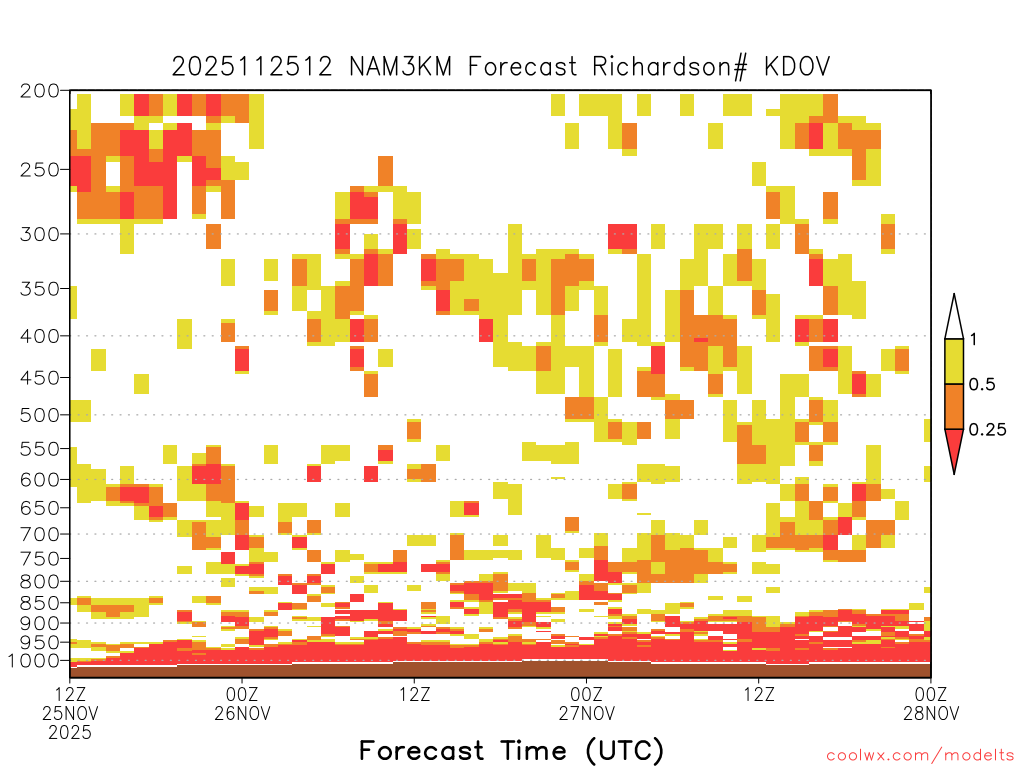 2025112512 NAM3KM Forecast Richardson# KDOV

200
250
300
350
400
450
500
550
600
650
700
750
800
850
900
950
1000

1
0.5
0.25

12Z 25NOV 2025
00Z 26NOV
12Z
00Z 27NOV
12Z
00Z 28NOV

Forecast Time (UTC)

coolwx.com/modelts